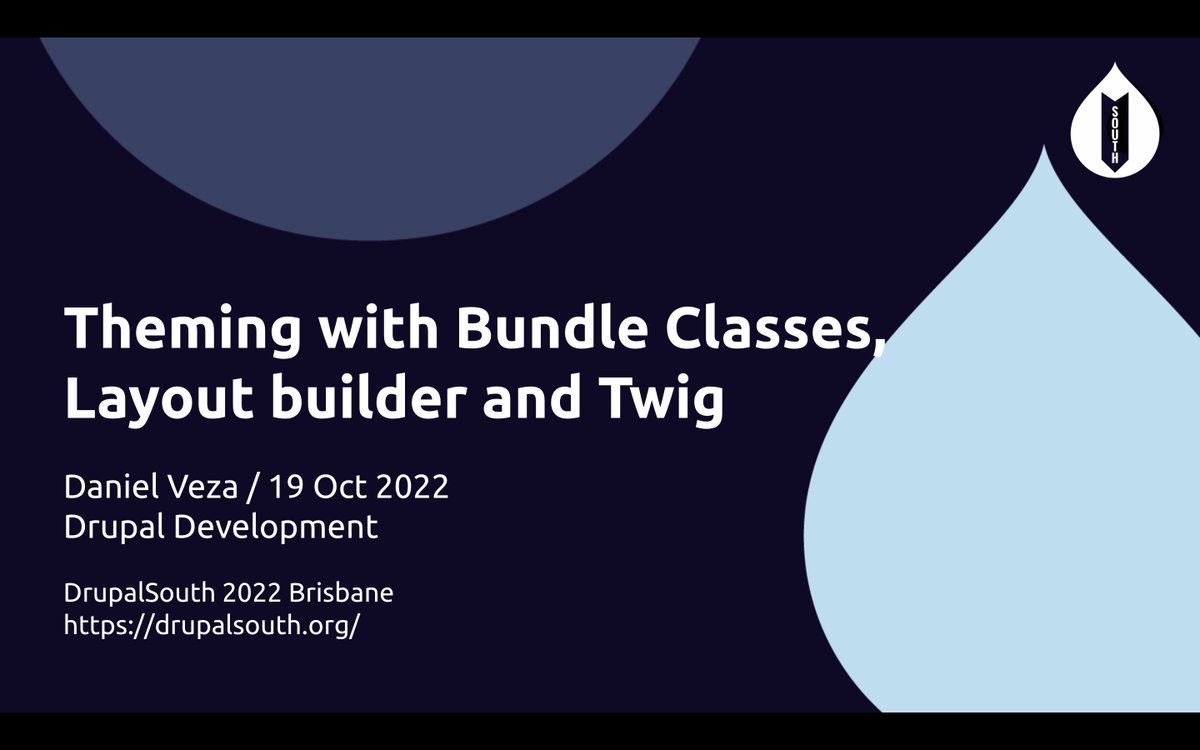 SOUTH

Theming with Bundle Classes, Layout builder and Twig

Daniel Veza / 19 Oct 2022
Drupal Development

DrupalSouth 2022 Brisbane
https://drupalsouth.org/